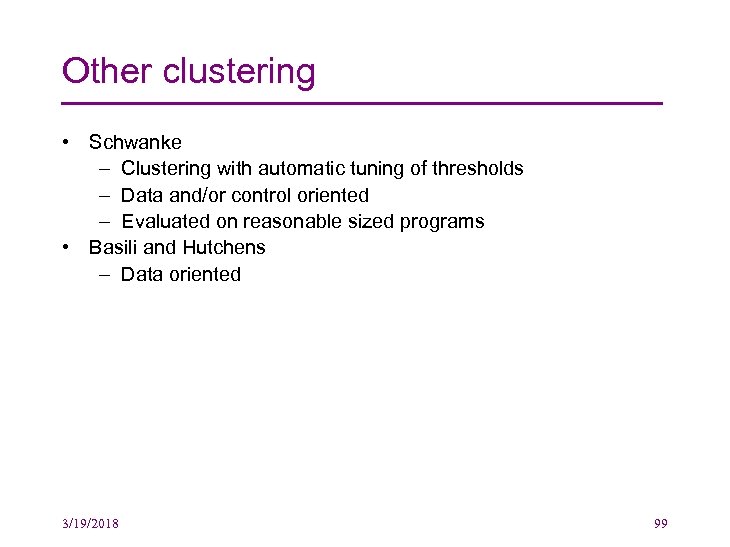 Other clustering

• Schwanke
  – Clustering with automatic tuning of thresholds
  – Data and/or control oriented
  – Evaluated on reasonable sized programs
• Basili and Hutchens
  – Data oriented

3/19/2018

99